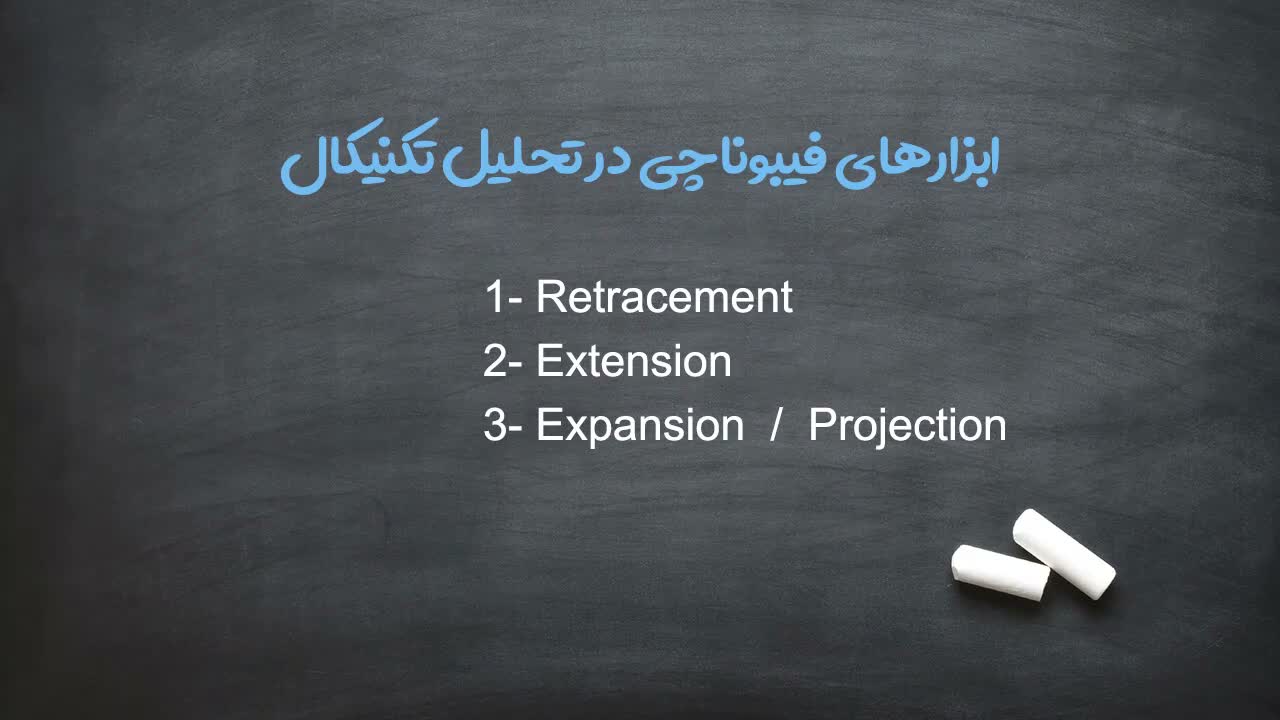 ابزارهای فیبوناچی در تحلیل تکنیکال

1- Retracement
2- Extension
3- Expansion / Projection